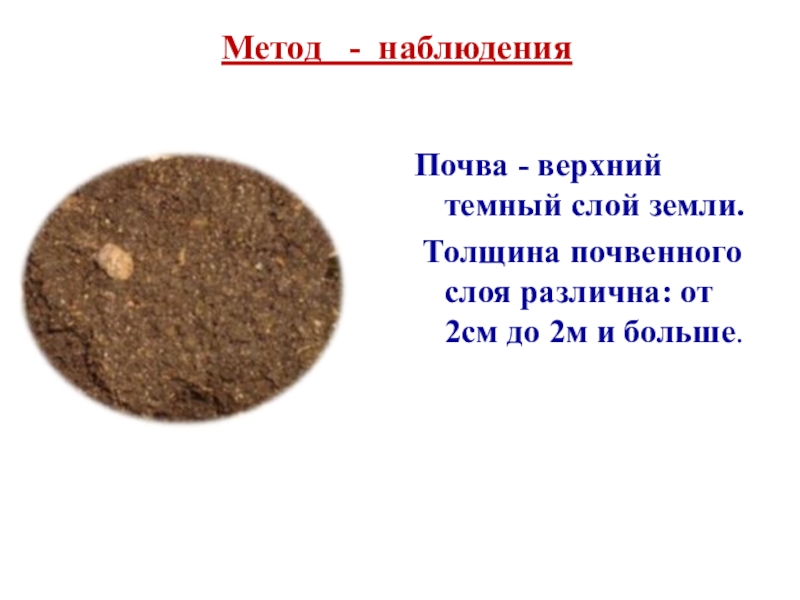 Метод - наблюдения

Почва - верхний темный слой земли.

Толщина почвенного слоя различна: от 2см до 2м и больше.